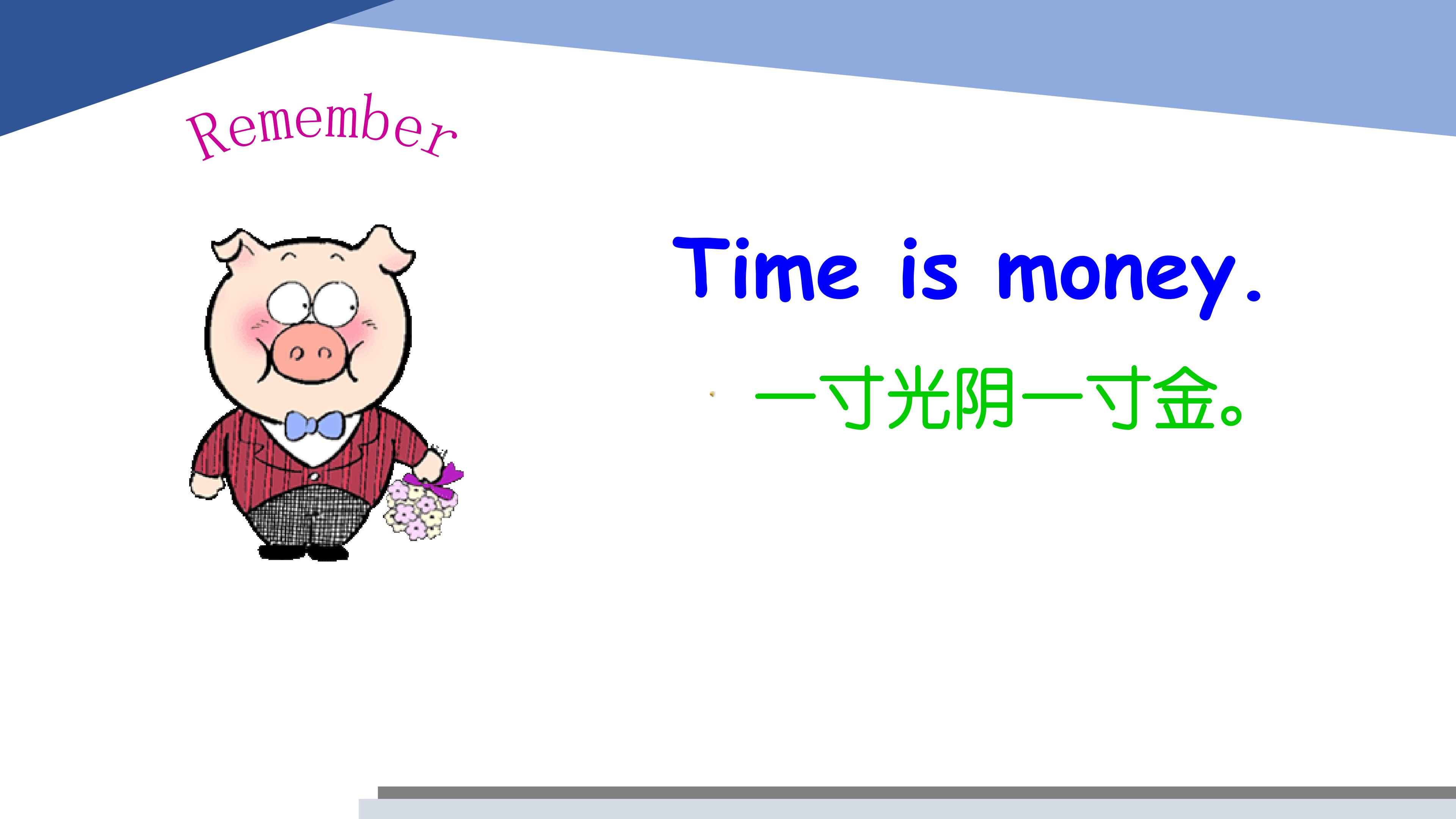 Remember

Time is money.

一寸光阴一寸金。